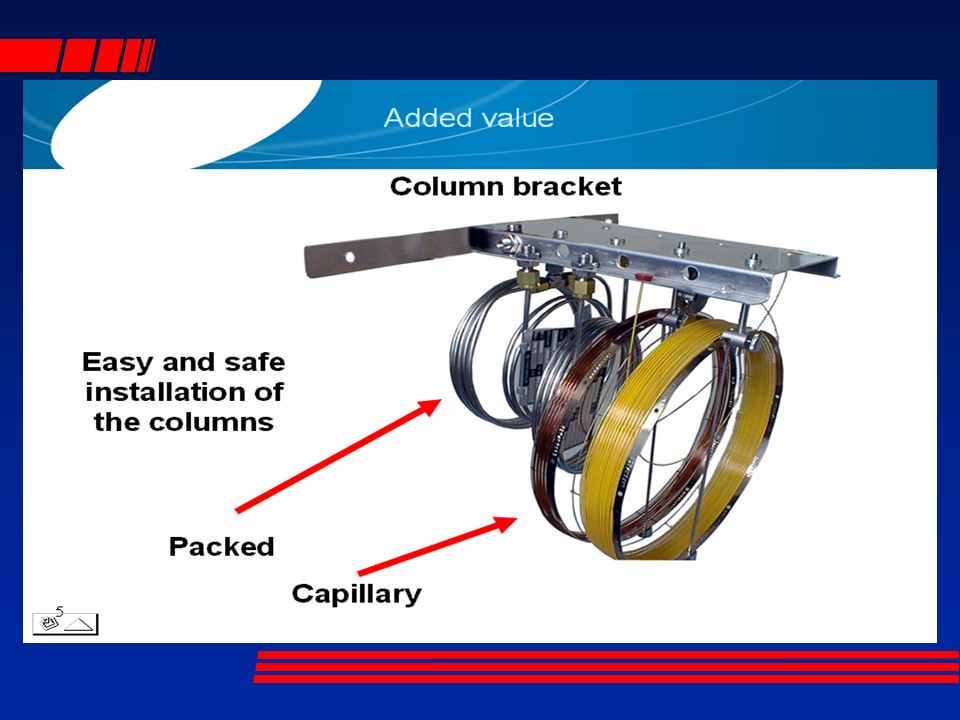 Added value

Column bracket

Easy and safe installation of the columns

Packed

Capillary

5